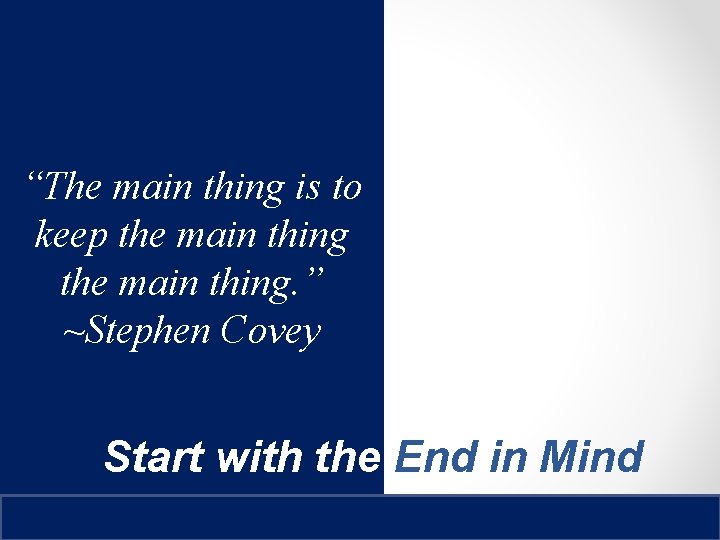 “The main thing is to keep the main thing the main thing.” ~Stephen Covey

Start with the End in Mind